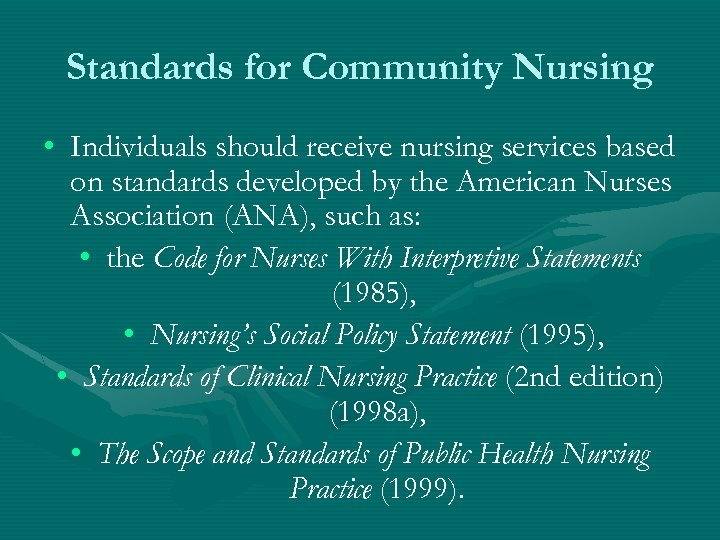 Standards for Community Nursing

• Individuals should receive nursing services based on standards developed by the American Nurses Association (ANA), such as:

• the Code for Nurses With Interpretive Statements (1985),

• Nursing's Social Policy Statement (1995),

• Standards of Clinical Nursing Practice (2nd edition) (1998a),

• The Scope and Standards of Public Health Nursing Practice (1999).